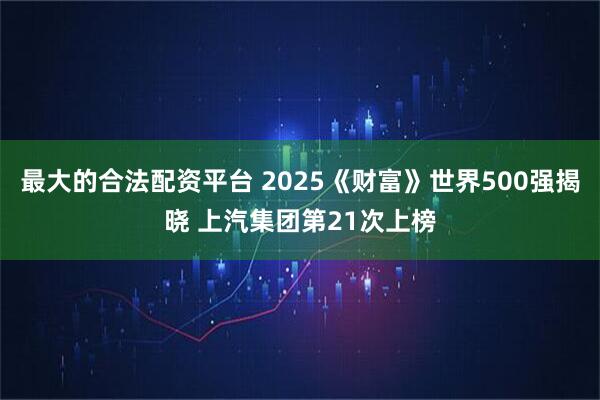 最大的合法配资平台 2025《财富》世界500强揭晓 上汽集团第21次上榜